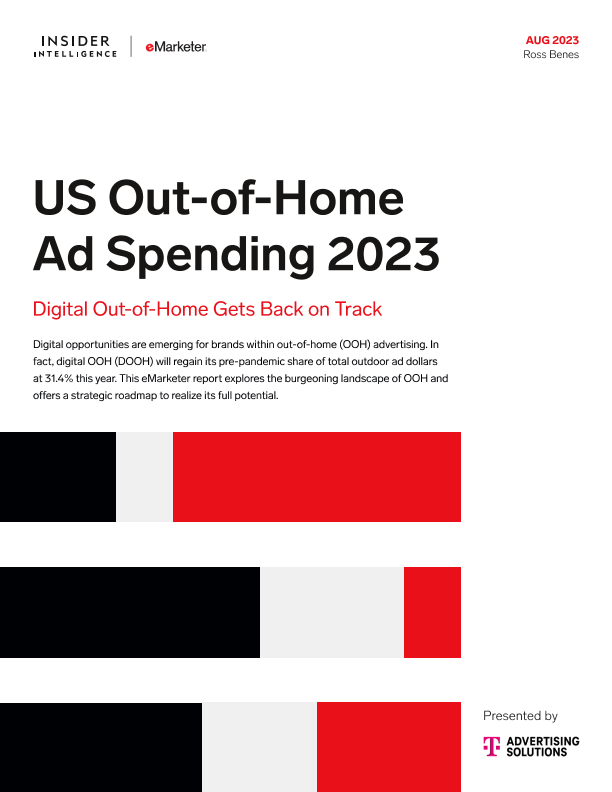 INSIDER INTELLIGENCE | eMarketer

AUG 2023
Ross Benes

US Out-of-Home Ad Spending 2023

Digital Out-of-Home Gets Back on Track

Digital opportunities are emerging for brands within out-of-home (OOH) advertising. In fact, digital OOH (DOOH) will regain its pre-pandemic share of total outdoor ad dollars at 31.4% this year. This eMarketer report explores the burgeoning landscape of OOH and offers a strategic roadmap to realize its full potential.

Presented by

T ADVERTISING SOLUTIONS